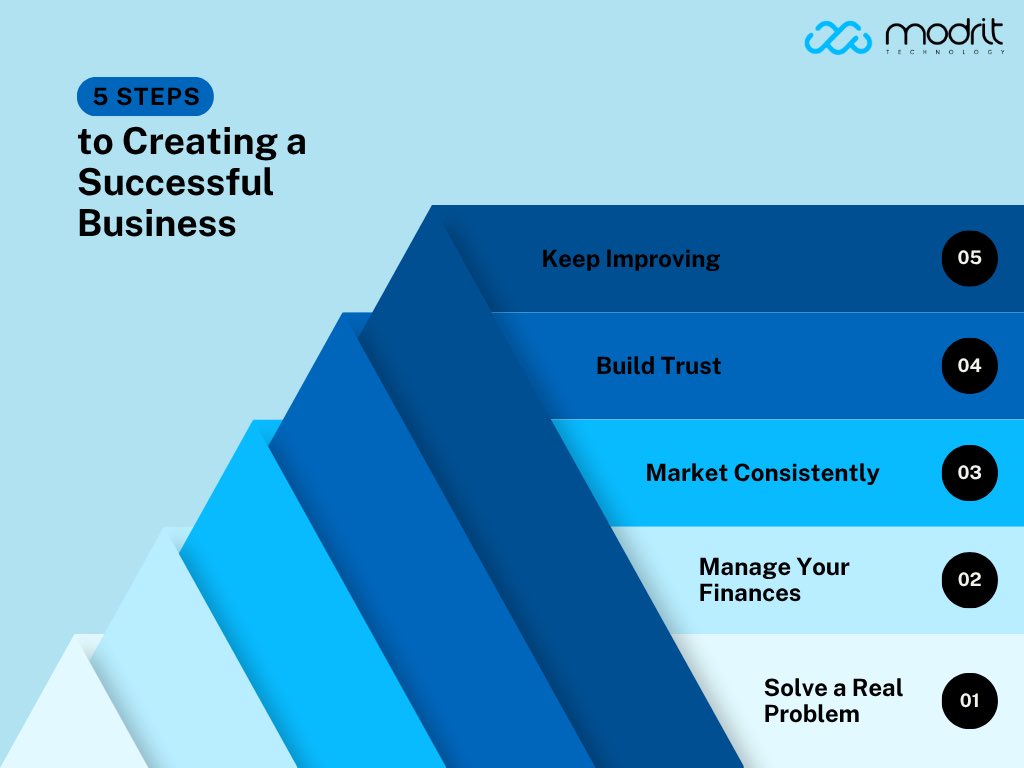 modrit
TECHNOLOGY

5 STEPS
to Creating a Successful Business

Keep Improving 05

Build Trust 04

Market Consistently 03

Manage Your Finances 02

Solve a Real Problem 01